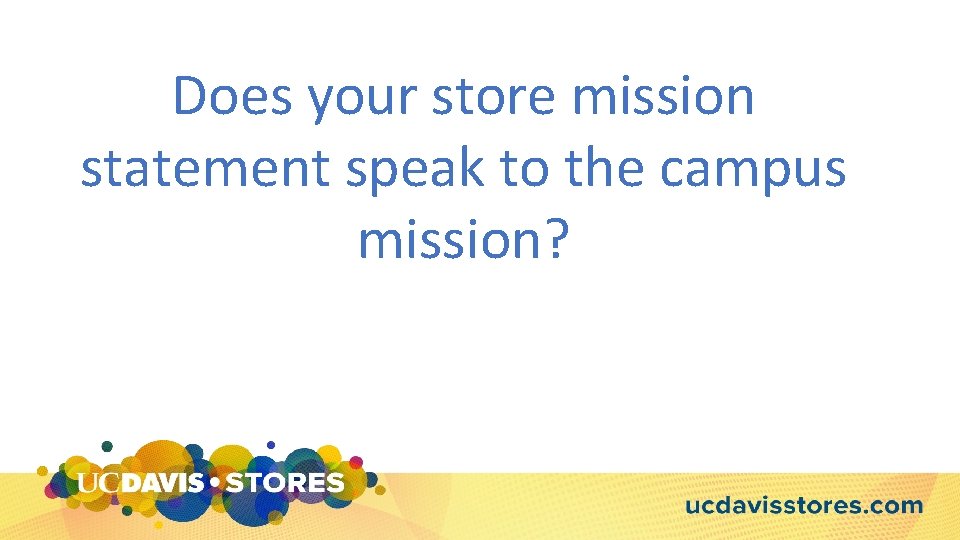 Does your store mission statement speak to the campus mission?

UCDAVIS • STORES

ucdavisstores.com